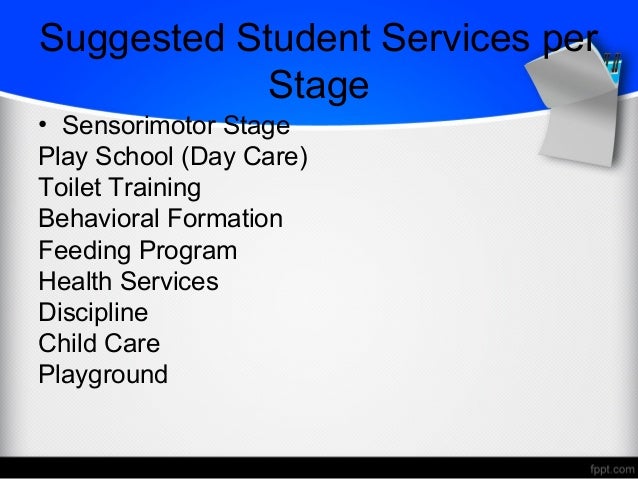 Suggested Student Services per Stage

• Sensorimotor Stage
Play School (Day Care)
Toilet Training
Behavioral Formation
Feeding Program
Health Services
Discipline
Child Care
Playground

fppt.com